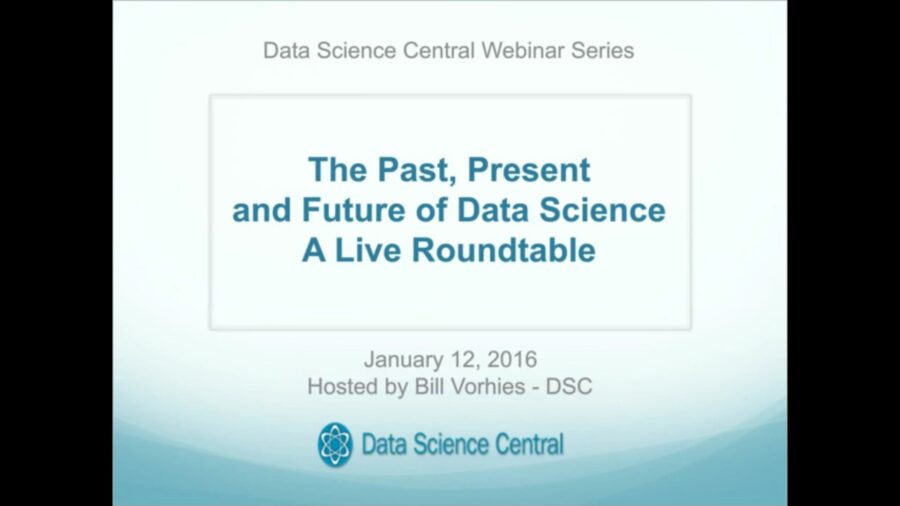 Data Science Central Webinar Series

The Past, Present and Future of Data Science
A Live Roundtable

January 12, 2016
Hosted by Bill Vorhies - DSC

Data Science Central